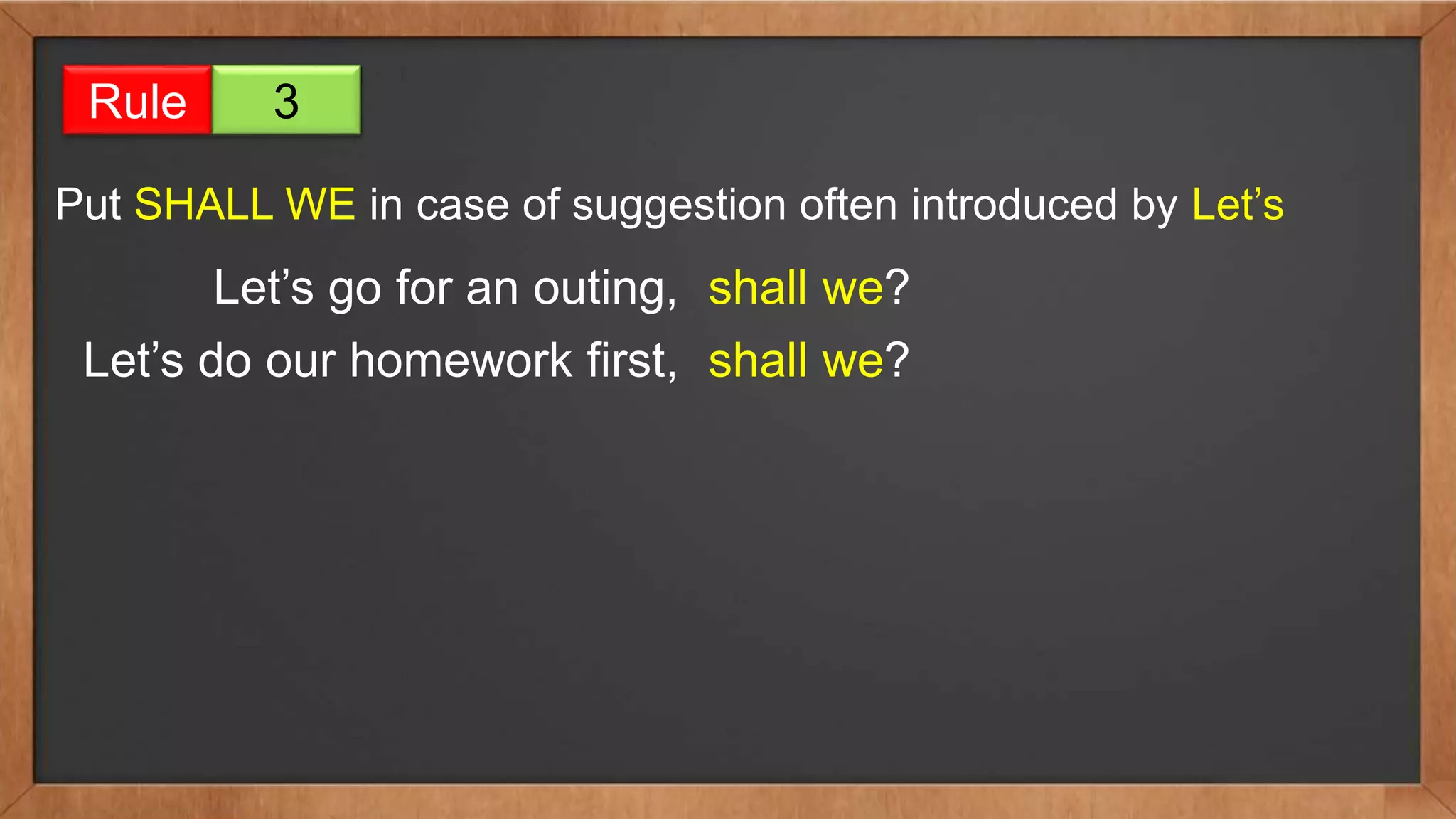 Rule 3

Put SHALL WE in case of suggestion often introduced by Let’s

Let’s go for an outing, shall we?

Let’s do our homework first, shall we?